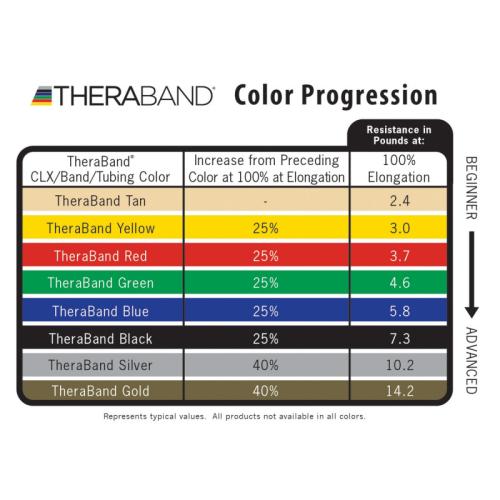 THERABAND® Color Progression

Resistance in Pounds at:

| TheraBand® CLX/Band/Tubing Color | Increase from Preceding Color at 100% at Elongation | 100% Elongation |
|---|---|---|
| TheraBand Tan | - | 2.4 |
| TheraBand Yellow | 25% | 3.0 |
| TheraBand Red | 25% | 3.7 |
| TheraBand Green | 25% | 4.6 |
| TheraBand Blue | 25% | 5.8 |
| TheraBand Black | 25% | 7.3 |
| TheraBand Silver | 40% | 10.2 |
| TheraBand Gold | 40% | 14.2 |

BEGINNER

ADVANCED

Represents typical values. All products not available in all colors.